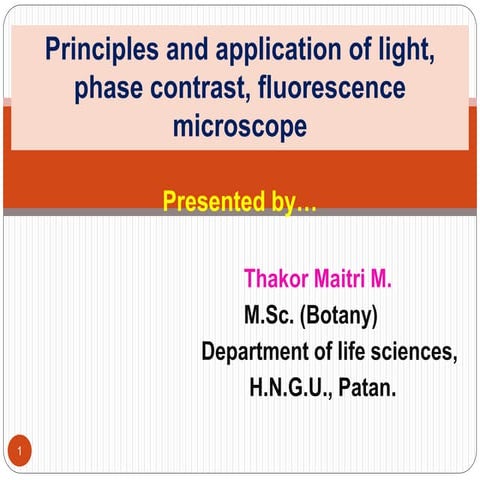 Principles and application of light, phase contrast, fluorescence microscope

Presented by…

Thakor Maitri M.
M.Sc. (Botany)
Department of life sciences,
H.N.G.U., Patan.

1